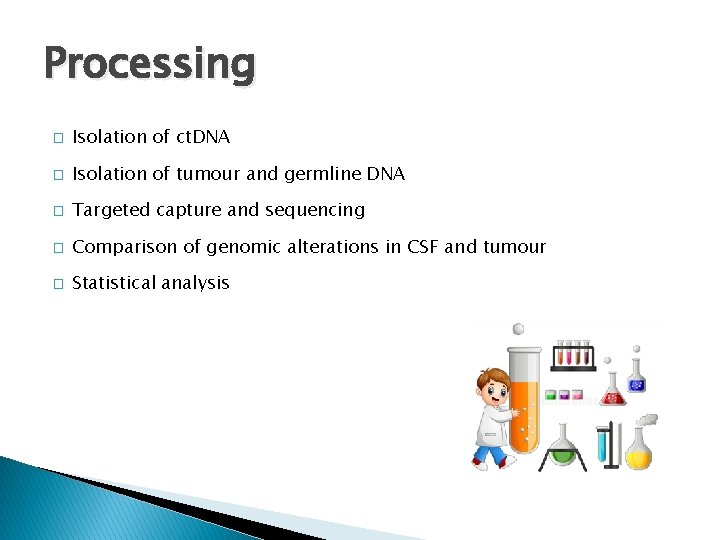 Processing

□ Isolation of ctDNA

□ Isolation of tumour and germline DNA

□ Targeted capture and sequencing

□ Comparison of genomic alterations in CSF and tumour

□ Statistical analysis